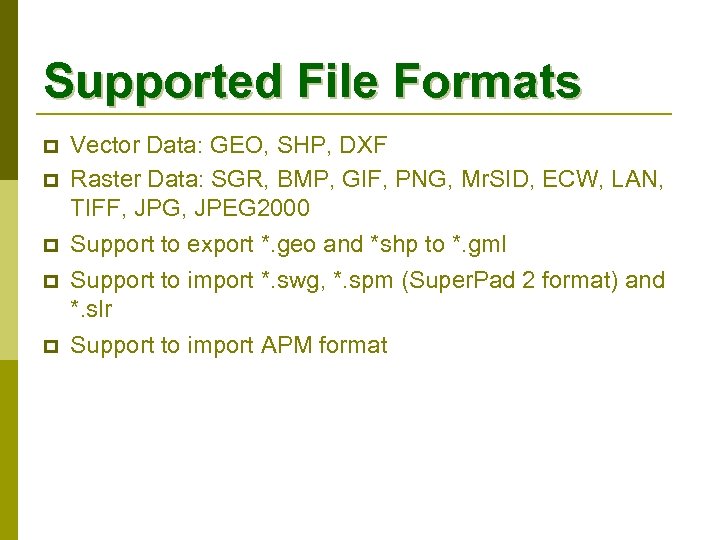 Supported File Formats

Vector Data: GEO, SHP, DXF

Raster Data: SGR, BMP, GIF, PNG, MrSID, ECW, LAN, TIFF, JPG, JPEG2000

Support to export *.geo and *shp to *.gml

Support to import *.swg, *.spm (SuperPad 2 format) and *.slr

Support to import APM format